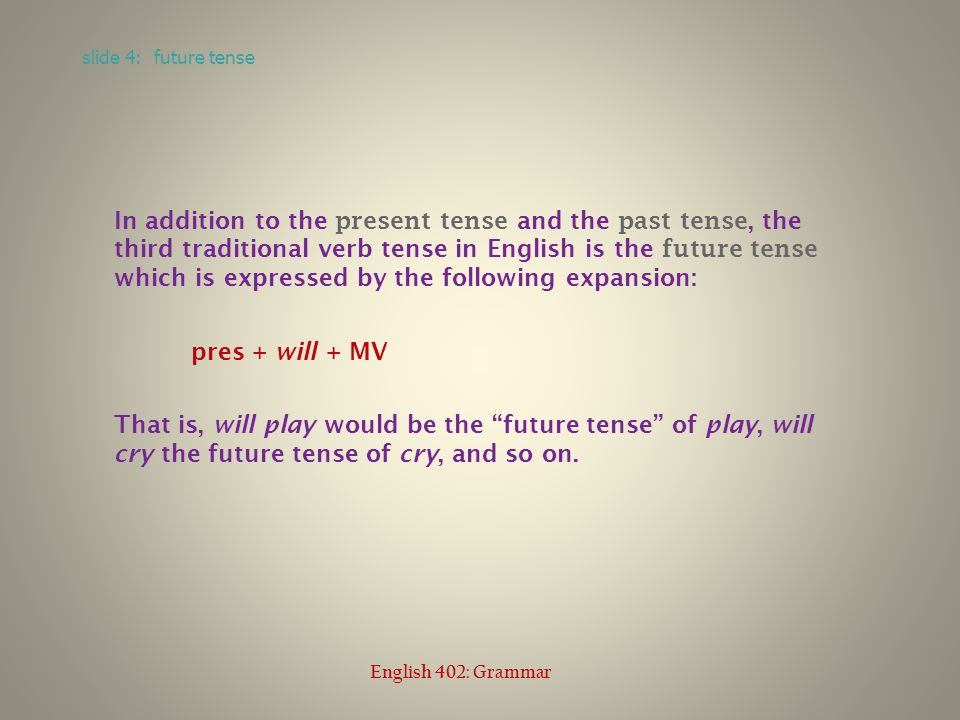 slide 4: future tense

In addition to the present tense and the past tense, the third traditional verb tense in English is the future tense which is expressed by the following expansion:

pres + will + MV

That is, will play would be the “future tense” of play, will cry the future tense of cry, and so on.

English 402: Grammar